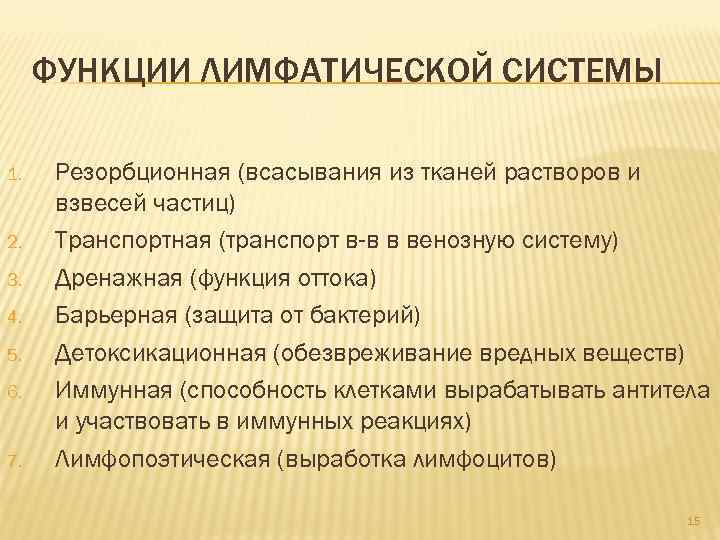 ФУНКЦИИ ЛИМФАТИЧЕСКОЙ СИСТЕМЫ

1. Резорбционная (всасывания из тканей растворов и взвесей частиц)
2. Транспортная (транспорт в-в в венозную систему)
3. Дренажная (функция оттока)
4. Барьерная (защита от бактерий)
5. Детоксикационная (обезвреживание вредных веществ)
6. Иммунная (способность клетками вырабатывать антитела и участвовать в иммунных реакциях)
7. Лимфопоэтическая (выработка лимфоцитов)

15